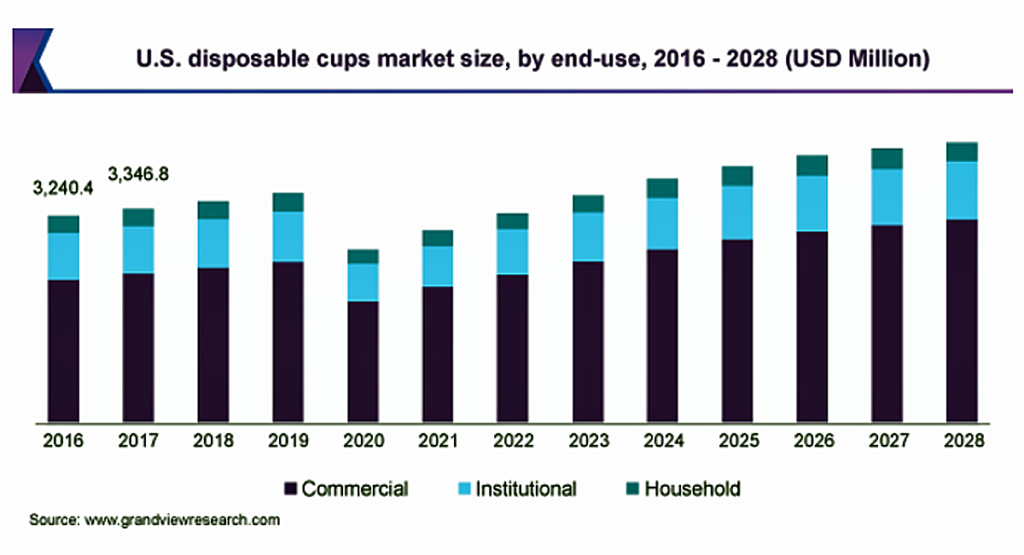 U.S. disposable cups market size, by end-use, 2016 - 2028 (USD Million)

3,240.4

3,346.8

2016 2017 2018 2019 2020 2021 2022 2023 2024 2025 2026 2027 2028

Commercial Institutional Household

Source: www.grandviewresearch.com